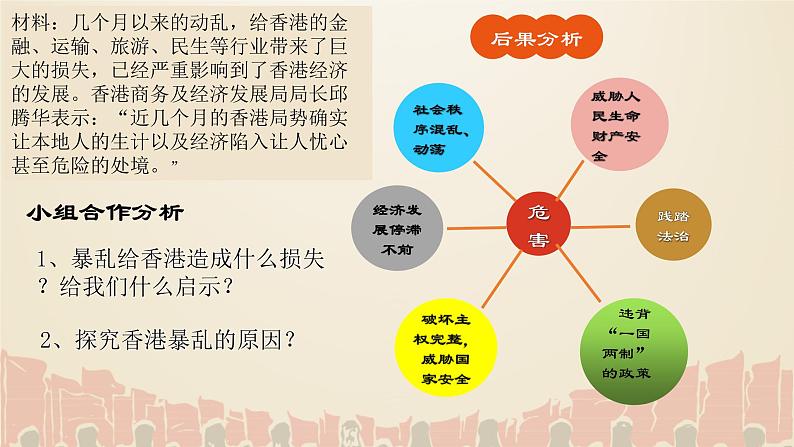 材料：几个月以来的动乱，给香港的金融、运输、旅游、民生等行业带来了巨大的损失，已经严重影响到了香港经济的发展。香港商务及经济发展局局长邱腾华表示：“近几个月的香港局势确实让本地人的生计以及经济陷入让人忧心甚至危险的处境。”

小组合作分析

1、暴乱给香港造成什么损失？给我们什么启示？

2、探究香港暴乱的原因？

后果分析

危害

社会秩序混乱、动荡

威胁人民生命财产安全

践踏法治

违背“一国两制”的政策

破坏主权完整，威胁国家安全

经济发展停滞不前